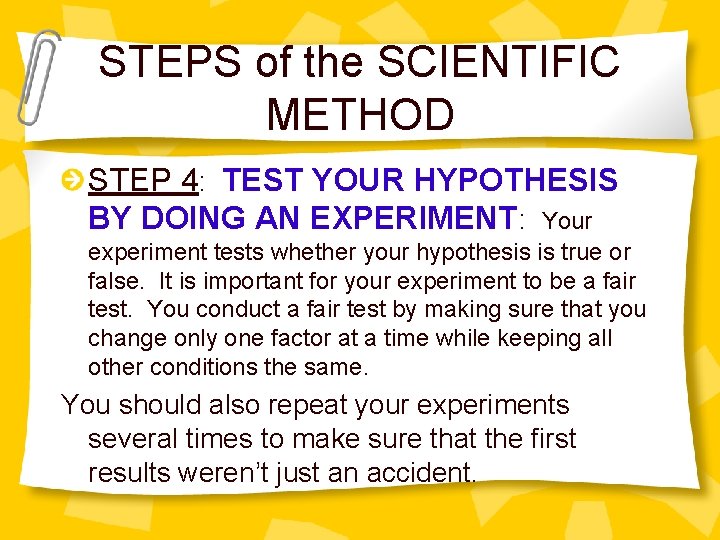 STEPS of the SCIENTIFIC METHOD

STEP 4: TEST YOUR HYPOTHESIS BY DOING AN EXPERIMENT: Your experiment tests whether your hypothesis is true or false. It is important for your experiment to be a fair test. You conduct a fair test by making sure that you change only one factor at a time while keeping all other conditions the same.

You should also repeat your experiments several times to make sure that the first results weren't just an accident.